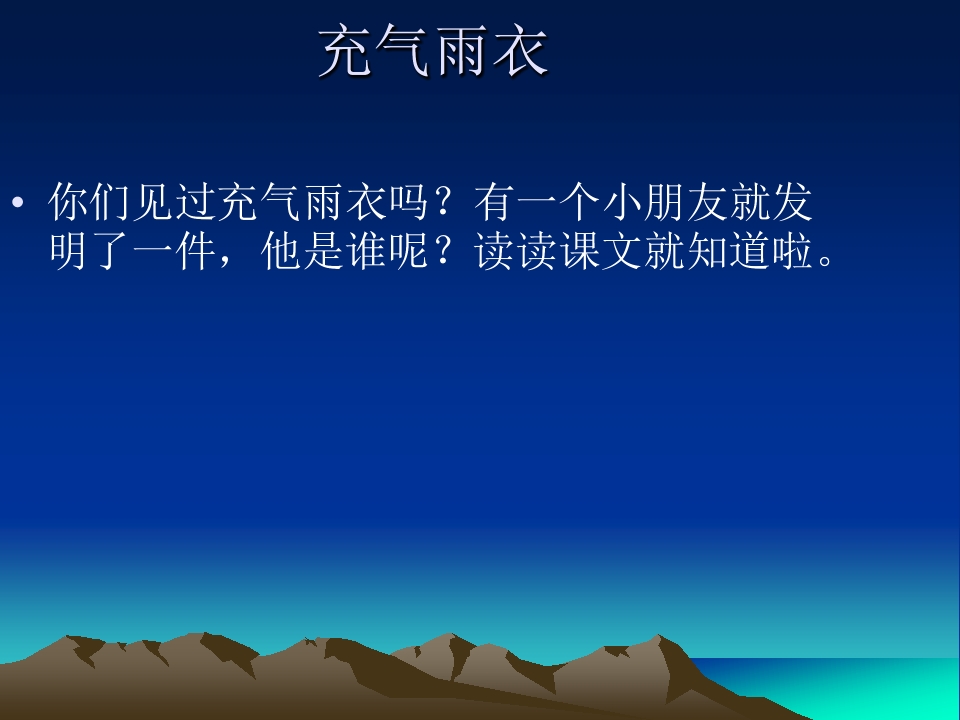 充气雨衣

• 你们见过充气雨衣吗？有一个小朋友就发明了一件，他是谁呢？读读课文就知道啦。